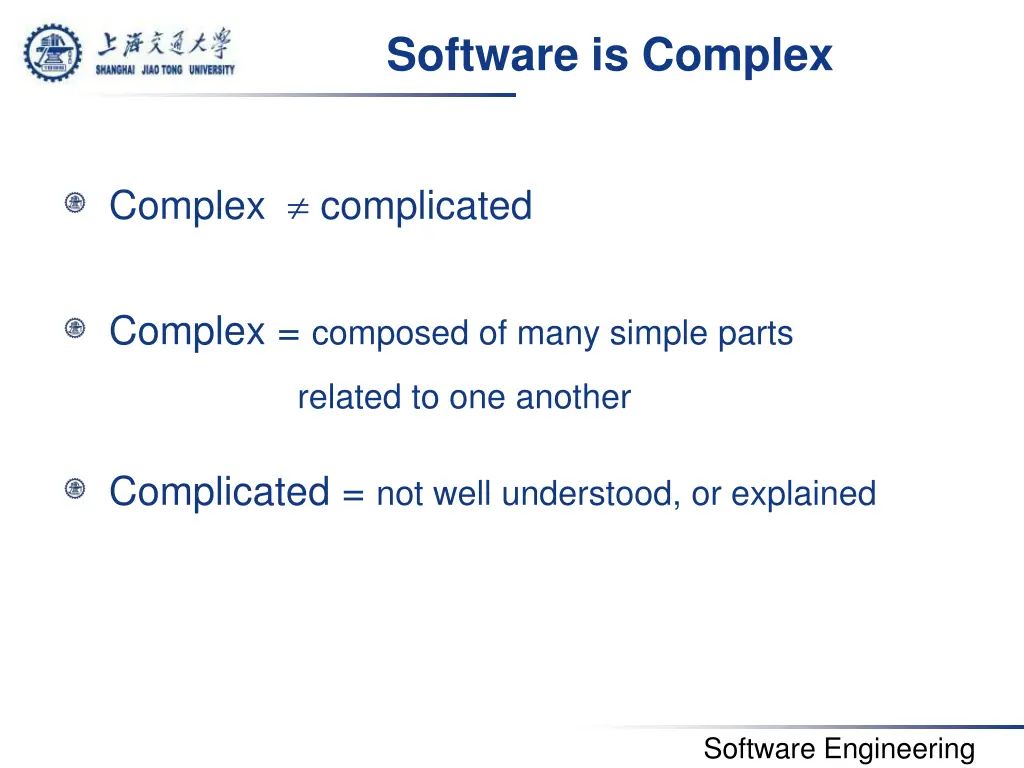 上海交通大学
SHANGHAI JIAO TONG UNIVERSITY

Software is Complex

Complex $\neq$ complicated

Complex = composed of many simple parts related to one another

Complicated = not well understood, or explained

Software Engineering